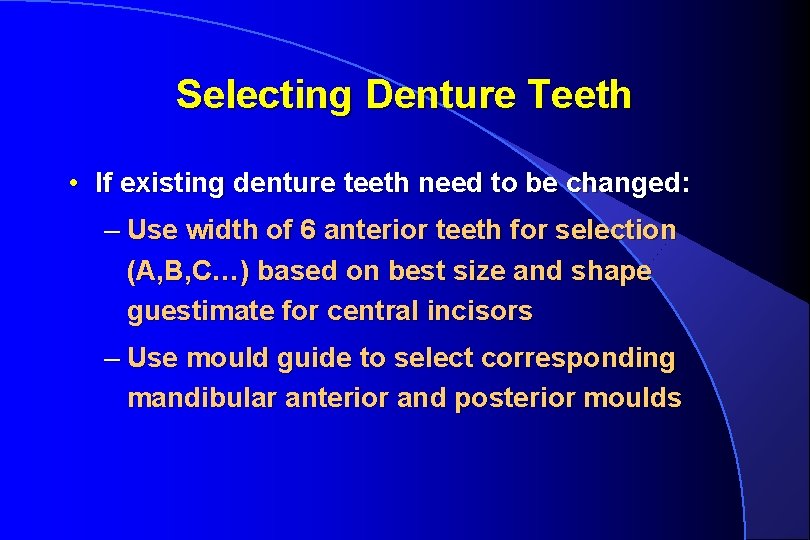 Selecting Denture Teeth

• If existing denture teeth need to be changed:

– Use width of 6 anterior teeth for selection (A,B,C…) based on best size and shape guestimate for central incisors

– Use mould guide to select corresponding mandibular anterior and posterior moulds